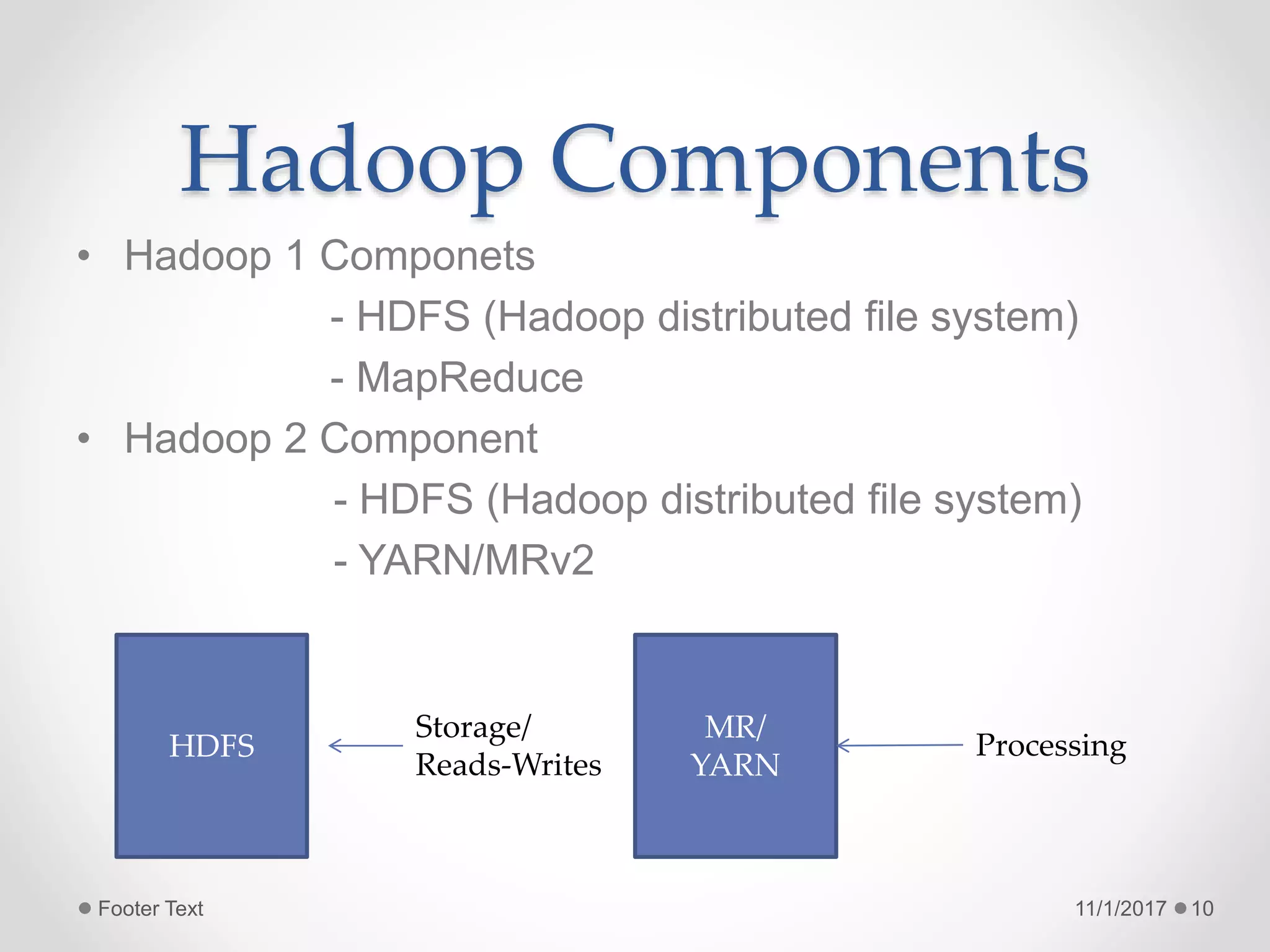 Hadoop Components

• Hadoop 1 Componets
- HDFS (Hadoop distributed file system)
- MapReduce

• Hadoop 2 Component
- HDFS (Hadoop distributed file system)
- YARN/MRv2

HDFS

Storage/
Reads-Writes

MR/
YARN

Processing

Footer Text

11/1/2017 10